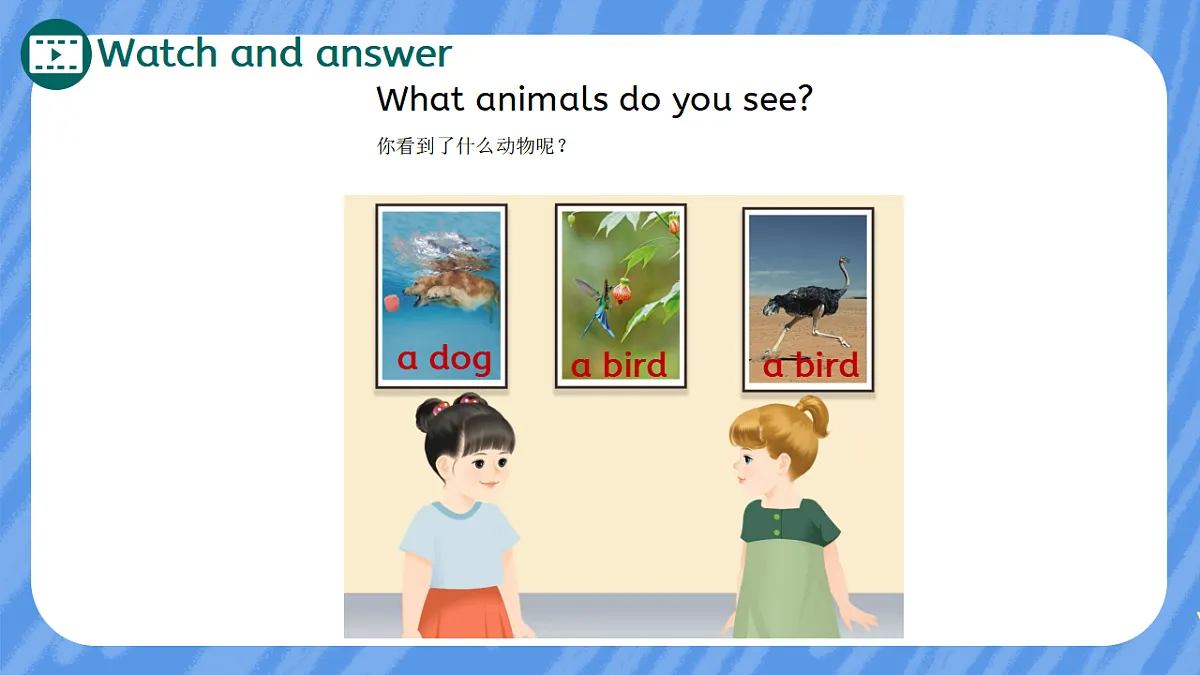 Watch and answer

What animals do you see?

你看到了什么动物呢？

a dog

a bird

a bird